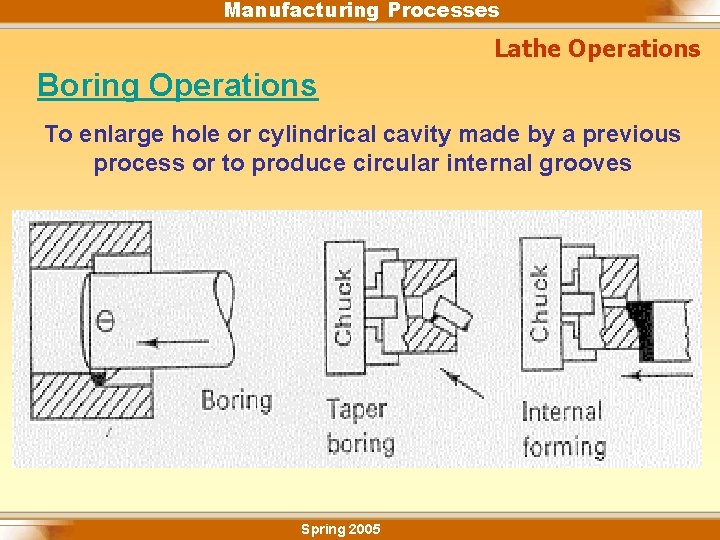 Manufacturing Processes

Lathe Operations

Boring Operations

To enlarge hole or cylindrical cavity made by a previous process or to produce circular internal grooves

Boring

Chuck

Taper boring

Chuck

Internal forming

Spring 2005